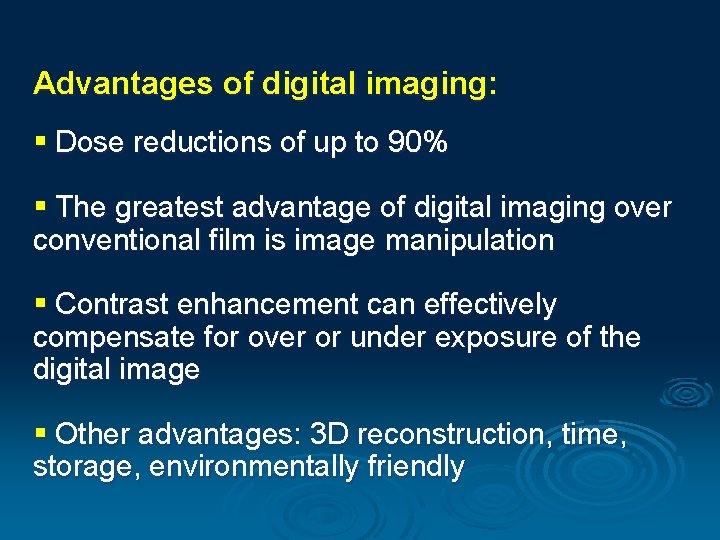 Advantages of digital imaging:

▪ Dose reductions of up to 90%

▪ The greatest advantage of digital imaging over conventional film is image manipulation

▪ Contrast enhancement can effectively compensate for over or under exposure of the digital image

▪ Other advantages: 3D reconstruction, time, storage, environmentally friendly